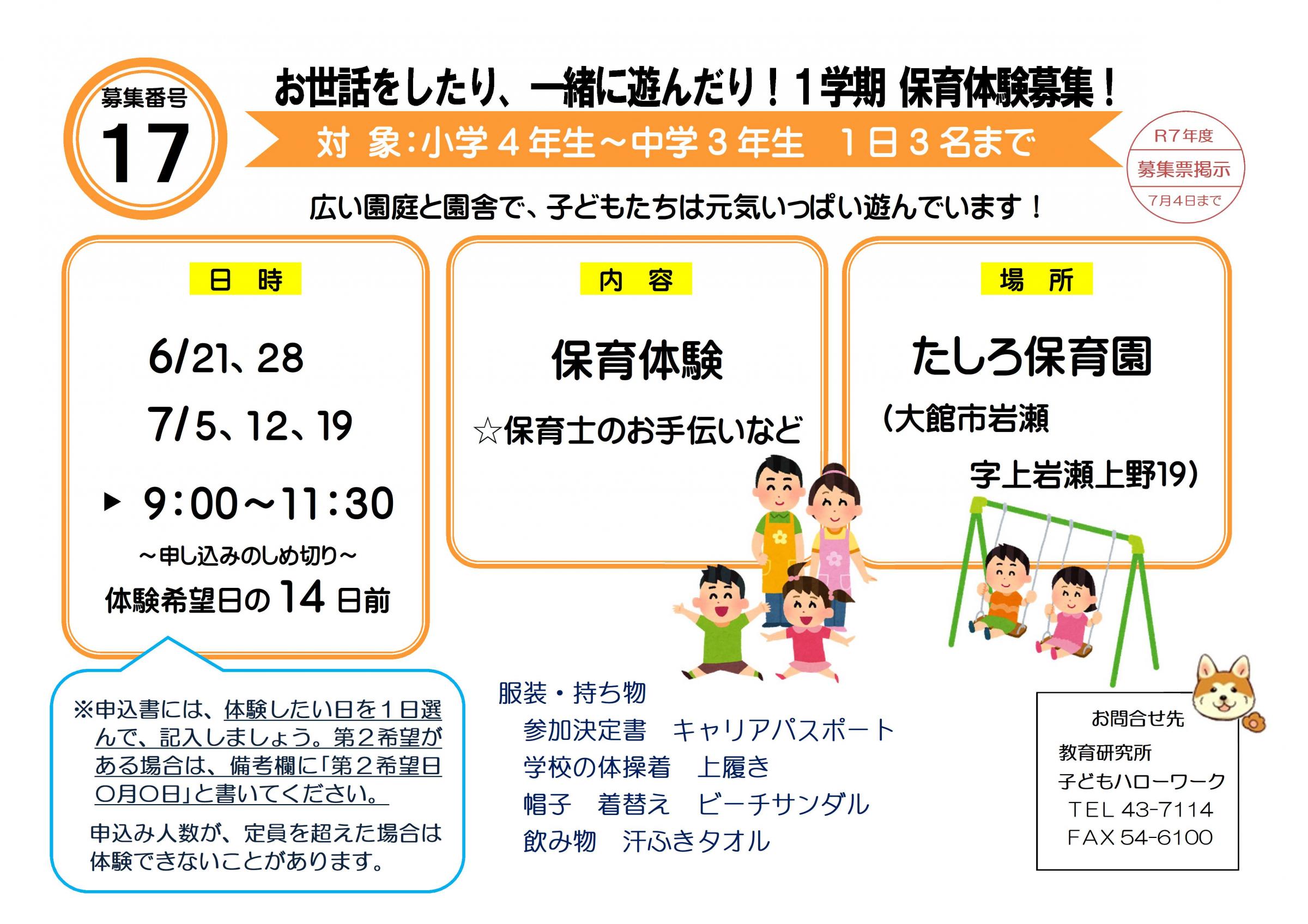 募集番号
17

お世話をしたり、一緒に遊んだり！１学期 保育体験募集！

対 象：小学４年生～中学３年生　１日３名まで

R7年度
募集票掲示
7月4日まで

広い園庭と園舎で、子どもたちは元気いっぱい遊んでいます！

日　時

6/21、28
7/5、12、19
▶ 9:00～11:30

～申し込みのしめ切り～
体験希望日の 14 日前

内　容

保育体験
☆保育士のお手伝いなど

場　所

たしろ保育園
（大館市岩瀬
字上岩瀬上野19）

※申込書には、体験したい日を１日選んで、記入しましょう。第２希望がある場合は、備考欄に「第２希望日〇月〇日」と書いてください。

申込み人数が、定員を超えた場合は体験できないことがあります。

服装・持ち物
参加決定書　キャリアパスポート
学校の体操着　上履き
帽子　着替え　ビーチサンダル
飲み物　汗ふきタオル

お問合せ先
教育研究所
子どもハローワーク
TEL 43-7114
FAX 54-6100